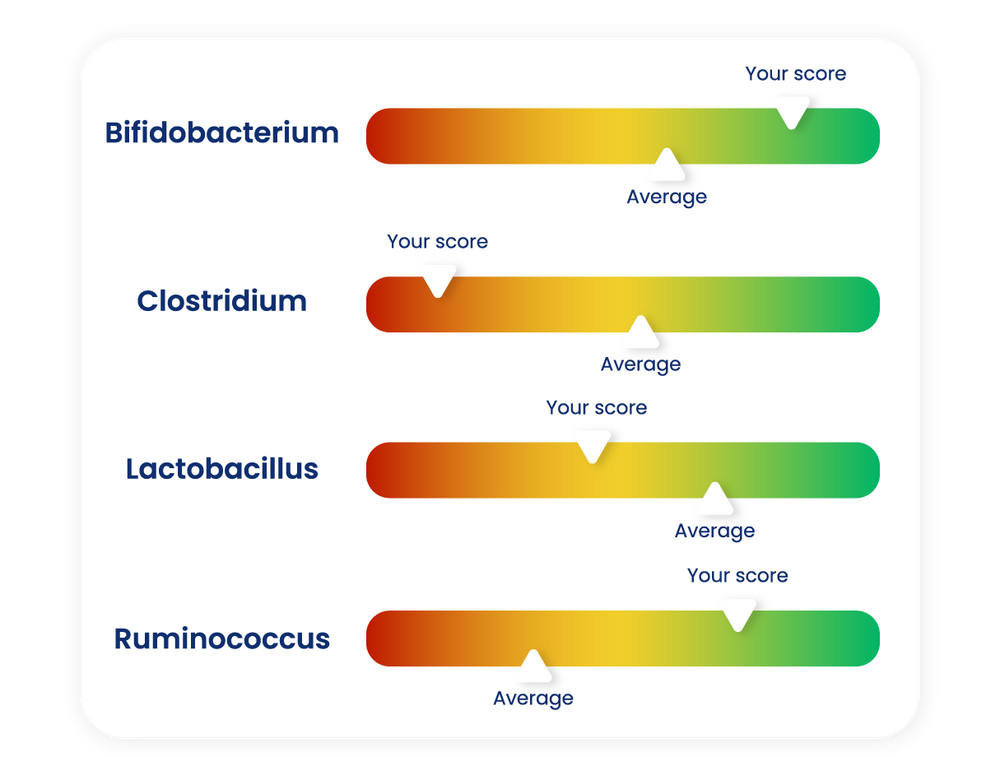 Your score
Bifidobacterium
Average

Your score
Clostridium
Average

Your score
Lactobacillus
Average

Your score
Ruminococcus
Average